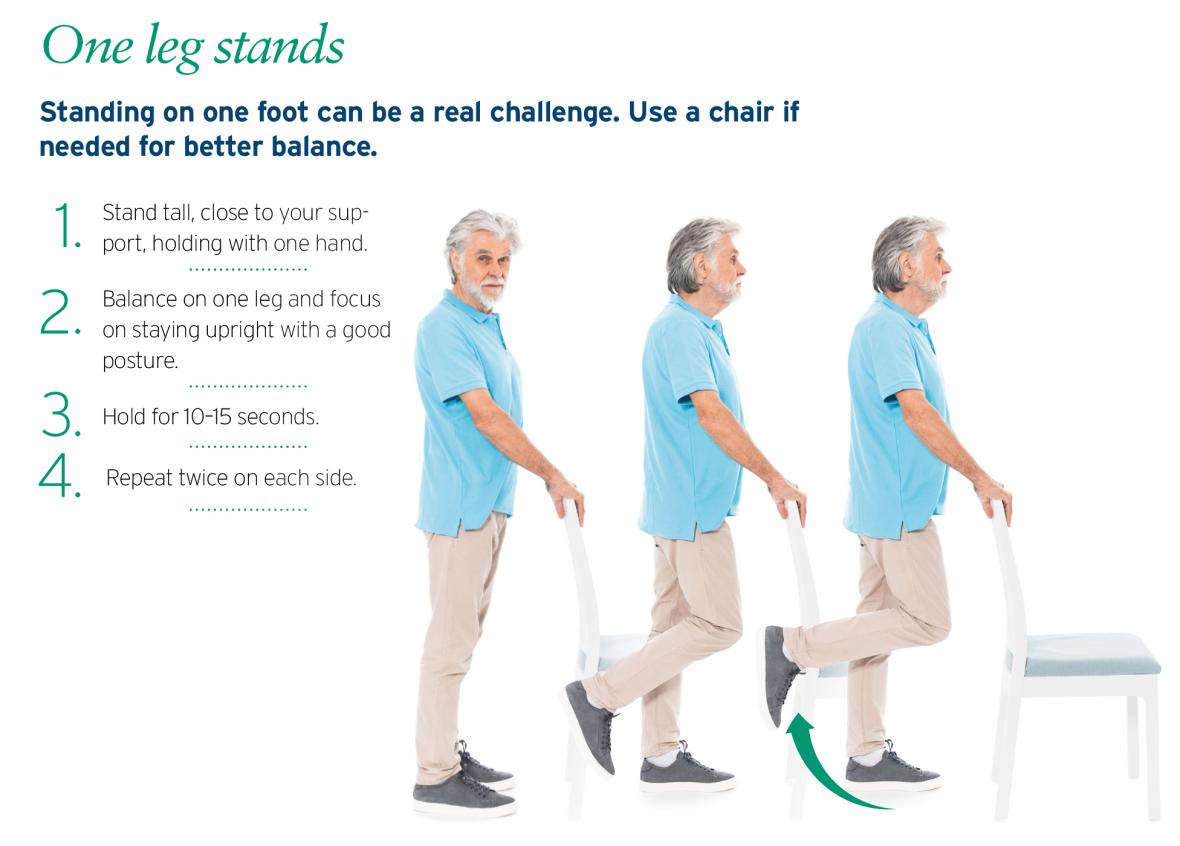 One leg stands

Standing on one foot can be a real challenge. Use a chair if needed for better balance.

1. Stand tall, close to your support, holding with one hand.

2. Balance on one leg and focus on staying upright with a good posture.

3. Hold for 10–15 seconds.

4. Repeat twice on each side.